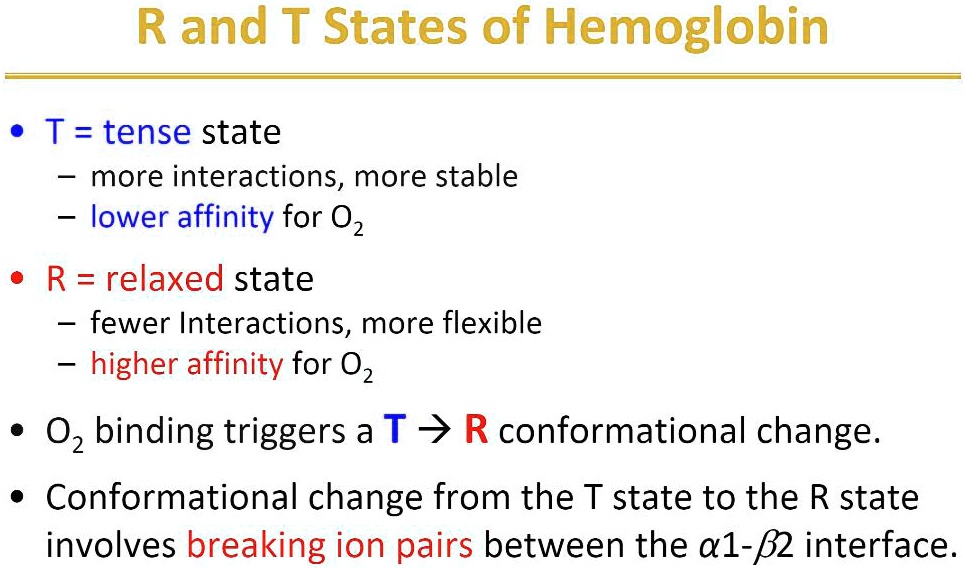 R and T States of Hemoglobin

• T = tense state
  – more interactions, more stable
  – lower affinity for $O_2$

• R = relaxed state
  – fewer Interactions, more flexible
  – higher affinity for $O_2$

• $O_2$ binding triggers a T → R conformational change.

• Conformational change from the T state to the R state involves breaking ion pairs between the $\alpha$1-$\beta$2 interface.